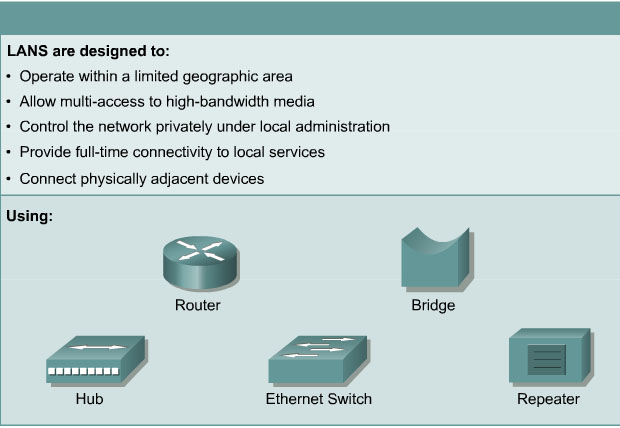 LANS are designed to:

• Operate within a limited geographic area
• Allow multi-access to high-bandwidth media
• Control the network privately under local administration
• Provide full-time connectivity to local services
• Connect physically adjacent devices

Using:

Router

Bridge

Hub

Ethernet Switch

Repeater